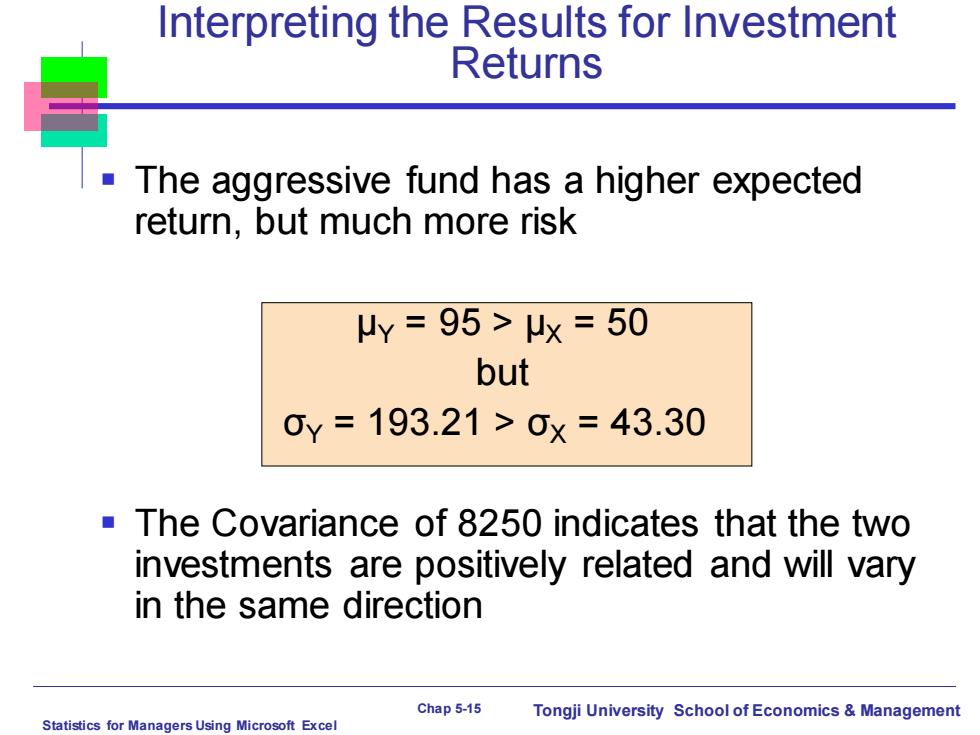 Interpreting the Results for Investment Returns

▪ The aggressive fund has a higher expected return, but much more risk

$\mu_Y = 95 > \mu_X = 50$
but
$\sigma_Y = 193.21 > \sigma_X = 43.30$

▪ The Covariance of 8250 indicates that the two investments are positively related and will vary in the same direction

Statistics for Managers Using Microsoft Excel

Chap 5-15

Tongji University School of Economics & Management